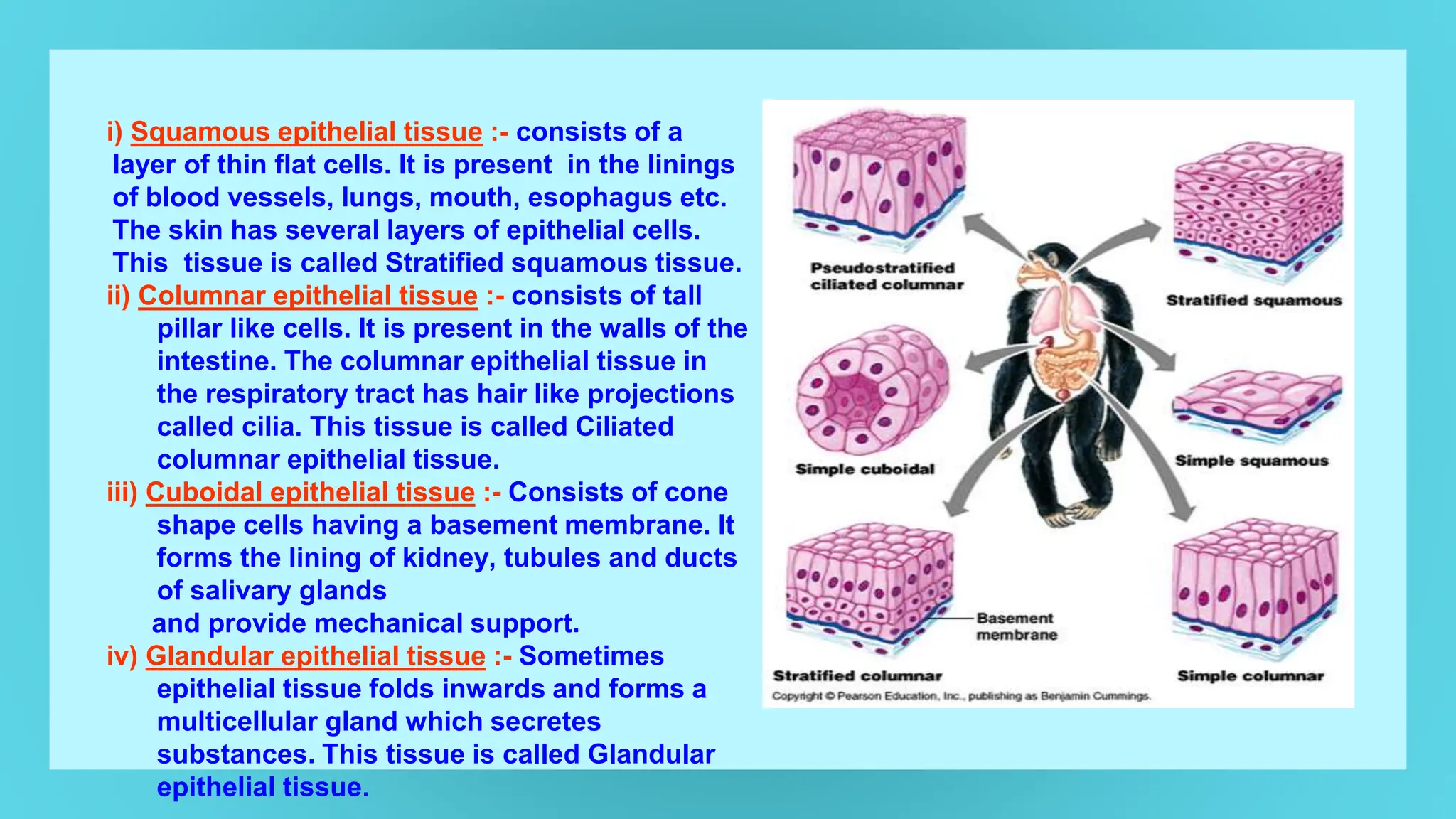 i) Squamous epithelial tissue :- consists of a layer of thin flat cells. It is present in the linings of blood vessels, lungs, mouth, esophagus etc. The skin has several layers of epithelial cells. This tissue is called Stratified squamous tissue.
ii) Columnar epithelial tissue :- consists of tall pillar like cells. It is present in the walls of the intestine. The columnar epithelial tissue in the respiratory tract has hair like projections called cilia. This tissue is called Ciliated columnar epithelial tissue.
iii) Cuboidal epithelial tissue :- Consists of cone shape cells having a basement membrane. It forms the lining of kidney, tubules and ducts of salivary glands
and provide mechanical support.
iv) Glandular epithelial tissue :- Sometimes epithelial tissue folds inwards and forms a multicellular gland which secretes substances. This tissue is called Glandular epithelial tissue.

Pseudostratified ciliated columnar

Stratified squamous

Simple cuboidal

Simple squamous

Basement membrane

Stratified columnar

Simple columnar

Copyright © Pearson Education, Inc., publishing as Benjamin Cummings.